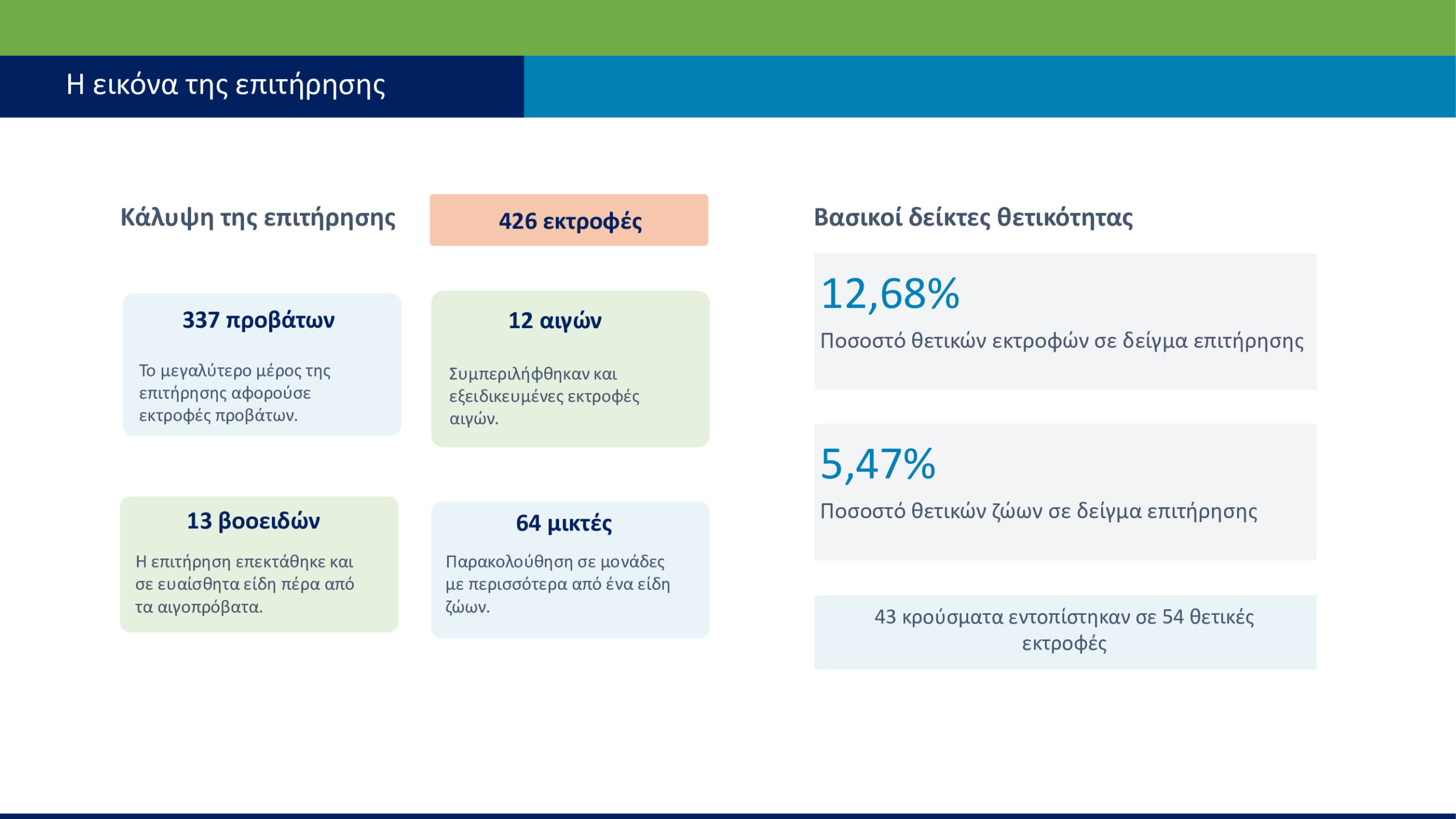 Η εικόνα της επιτήρησης

Κάλυψη της επιτήρησης

426 εκτροφές

337 προβάτων

Το μεγαλύτερο μέρος της επιτήρησης αφορούσε εκτροφές προβάτων.

12 αιγών

Συμπεριλήφθηκαν και εξειδικευμένες εκτροφές αιγών.

13 βοοειδών

Η επιτήρηση επεκτάθηκε και σε ευαίσθητα είδη πέρα από τα αιγοπρόβατα.

64 μικτές

Παρακολούθηση σε μονάδες με περισσότερα από ένα είδη ζώων.

Βασικοί δείκτες θετικότητας

12,68%

Ποσοστό θετικών εκτροφών σε δείγμα επιτήρησης

5,47%

Ποσοστό θετικών ζώων σε δείγμα επιτήρησης

43 κρούσματα εντοπίστηκαν σε 54 θετικές εκτροφές